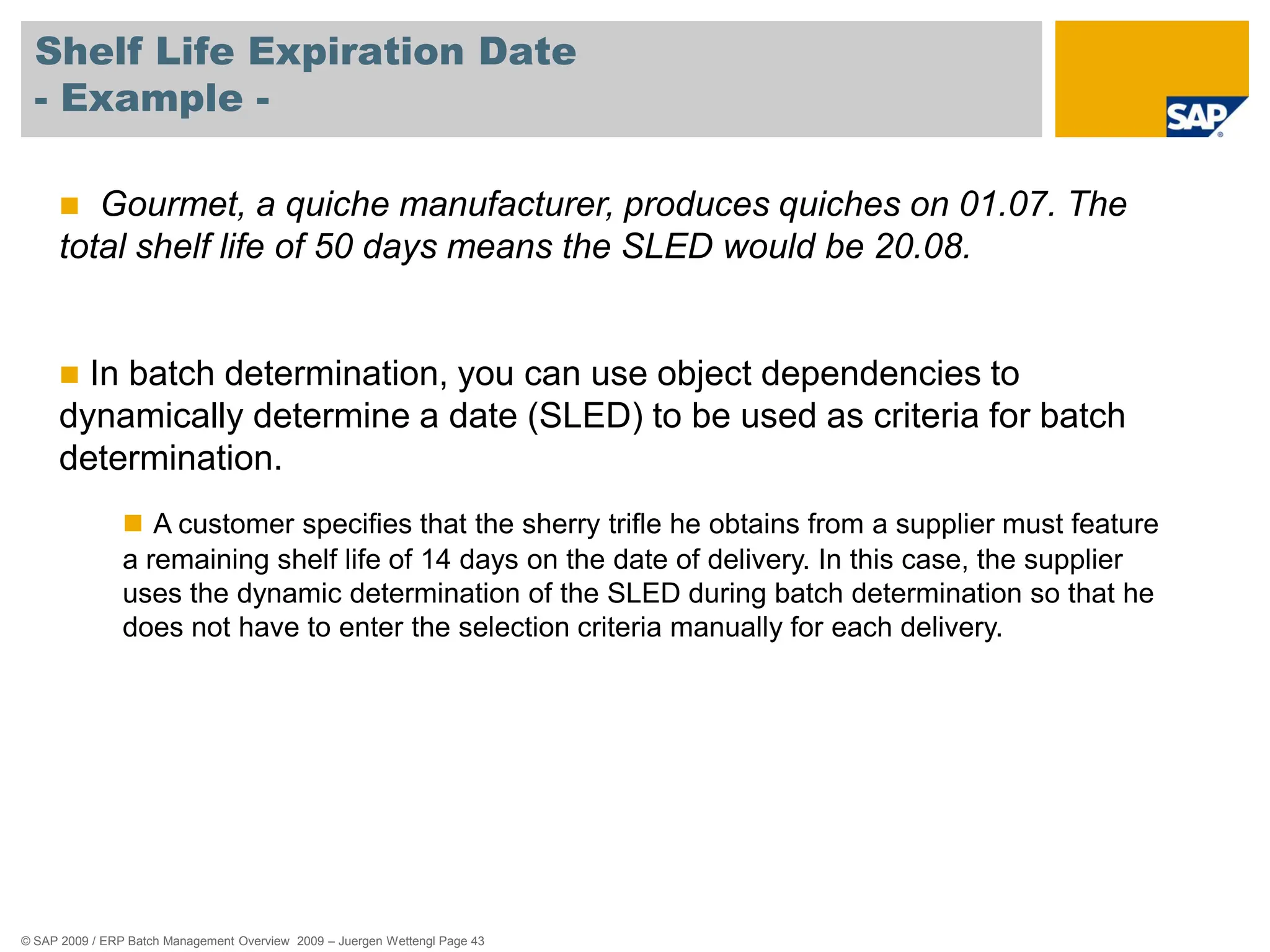 Shelf Life Expiration Date
- Example -

SAP

Gourmet, a quiche manufacturer, produces quiches on 01.07. The total shelf life of 50 days means the SLED would be 20.08.

In batch determination, you can use object dependencies to dynamically determine a date (SLED) to be used as criteria for batch determination.

A customer specifies that the sherry trifle he obtains from a supplier must feature a remaining shelf life of 14 days on the date of delivery. In this case, the supplier uses the dynamic determination of the SLED during batch determination so that he does not have to enter the selection criteria manually for each delivery.

© SAP 2009 / ERP Batch Management Overview 2009 – Juergen Wettengl Page 43